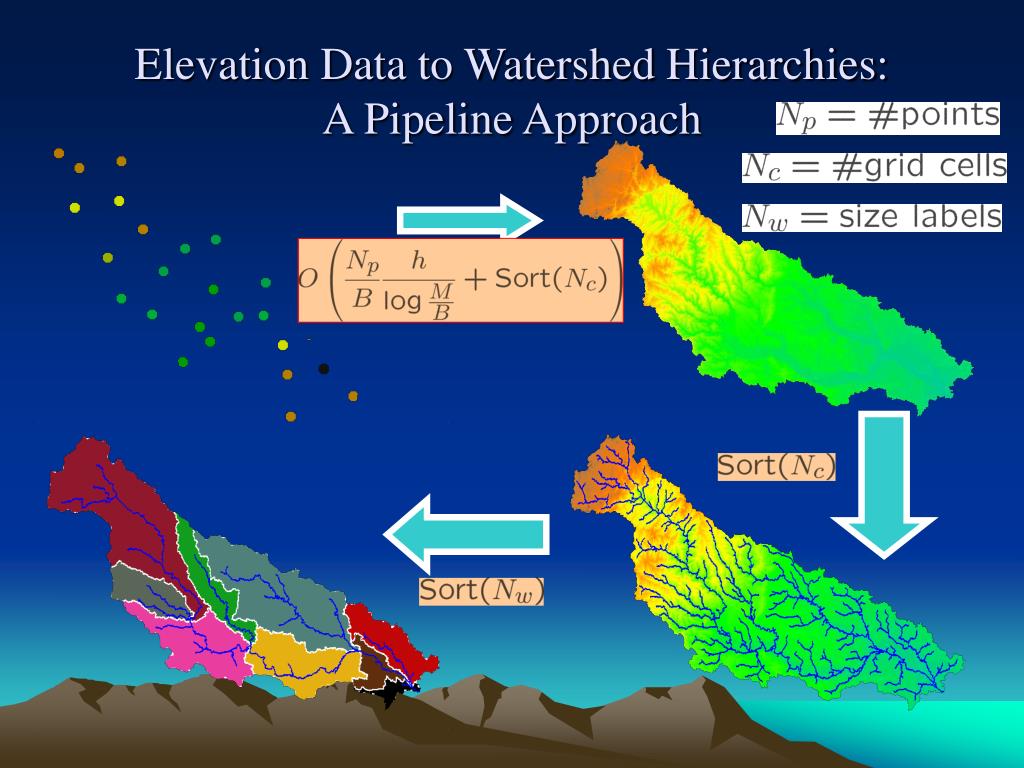 Elevation Data to Watershed Hierarchies: A Pipeline Approach

$N_p = \#\text{points}$

$N_c = \#\text{grid cells}$

$N_w = \text{size labels}$

$O\left(\frac{N_p}{B}\frac{h}{\log\frac{M}{B}} + \text{Sort}(N_c)\right)$

$\text{Sort}(N_c)$

$\text{Sort}(N_w)$